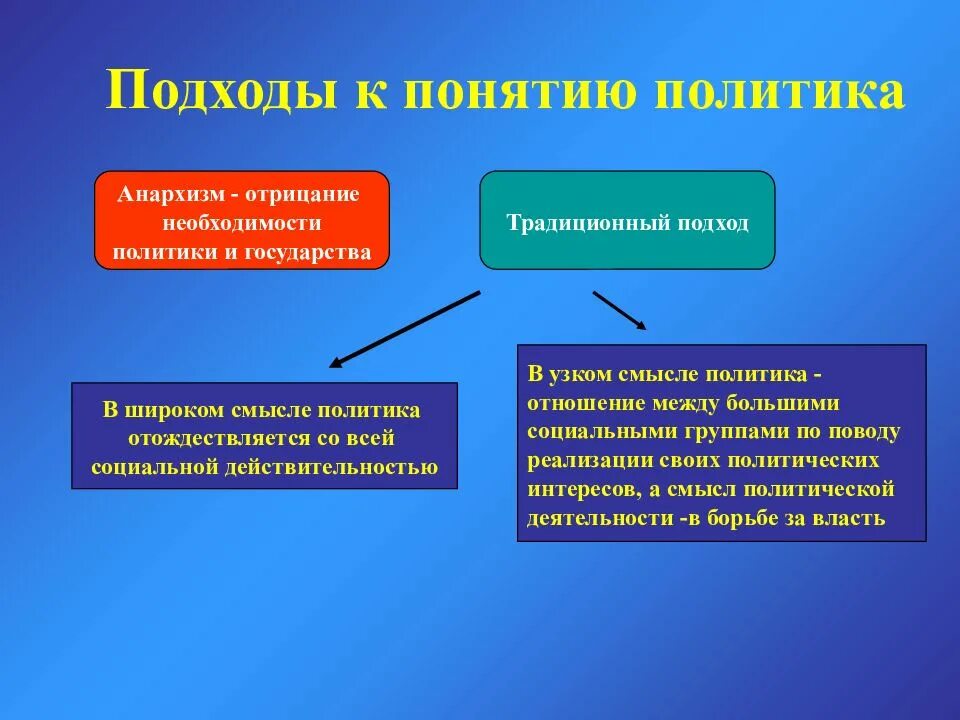 Подходы к понятию политика

Анархизм - отрицание необходимости политики и государства

Традиционный подход

В широком смысле политика отождествляется со всей социальной действительностью

В узком смысле политика - отношение между большими социальными группами по поводу реализации своих политических интересов, а смысл политической деятельности -в борьбе за власть